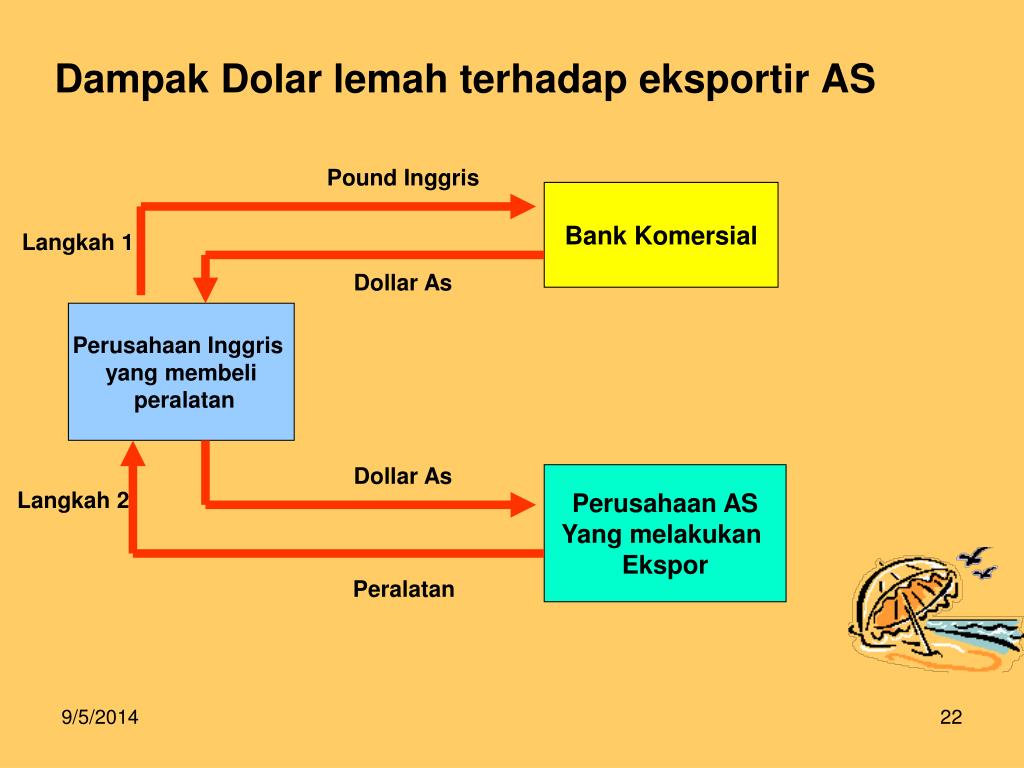 Dampak Dolar lemah terhadap eksportir AS

Pound Inggris

Langkah 1

Bank Komersial

Dollar As

Perusahaan Inggris yang membeli peralatan

Dollar As

Langkah 2

Perusahaan AS Yang melakukan Ekspor

Peralatan

9/5/2014

22